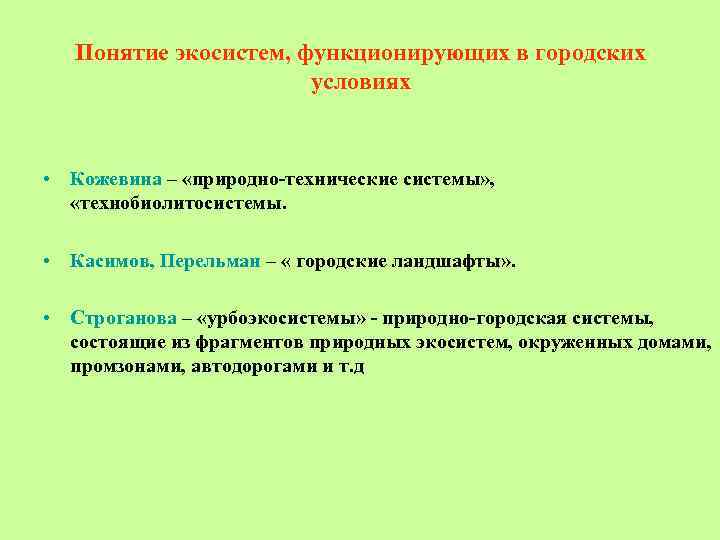 Понятие экосистем, функционирующих в городских условиях

• Кожевина – «природно-технические системы», «технобиолитосистемы.

• Касимов, Перельман – « городские ландшафты».

• Строганова – «урбоэкосистемы» - природно-городская системы, состоящие из фрагментов природных экосистем, окруженных домами, промзонами, автодорогами и т.д